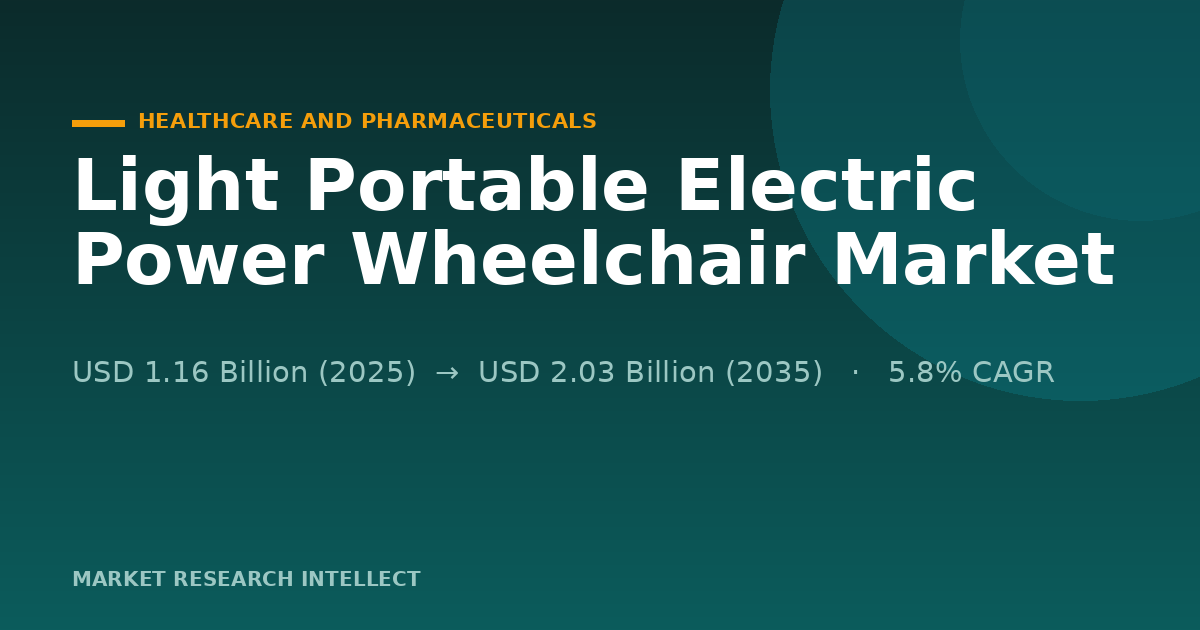 HEALTHCARE AND PHARMACEUTICALS

Light Portable Electric Power Wheelchair Market

USD 1.16 Billion (2025) → USD 2.03 Billion (2035) · 5.8% CAGR

MARKET RESEARCH INTELLECT